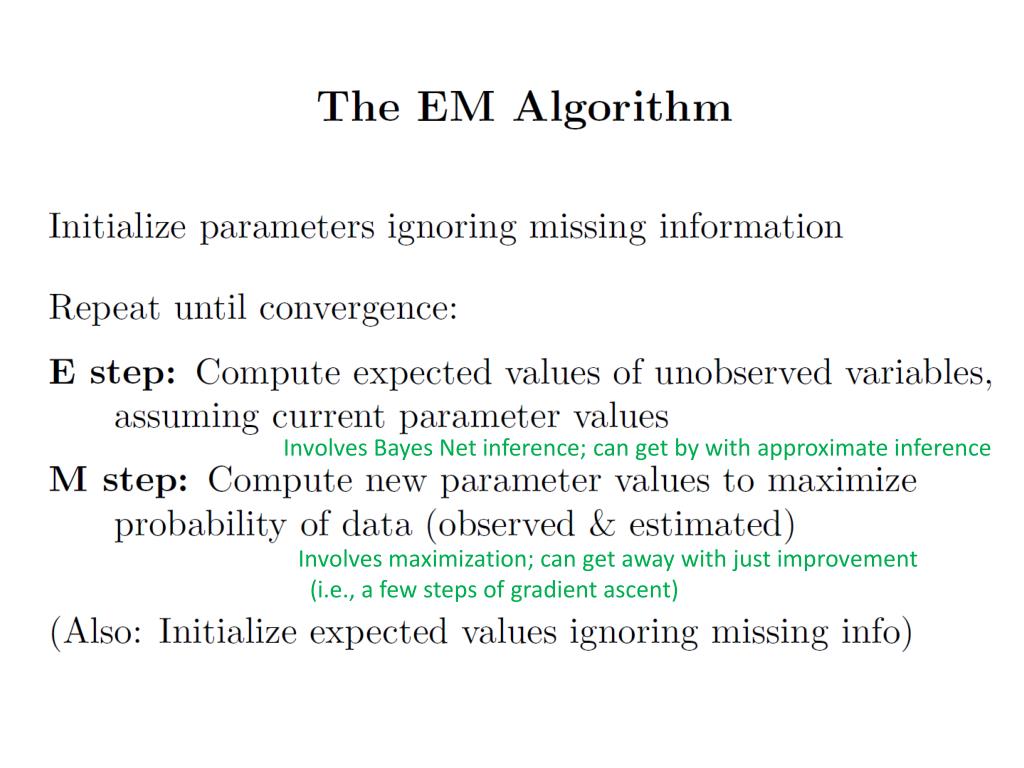 The EM Algorithm

Initialize parameters ignoring missing information

Repeat until convergence:

E step: Compute expected values of unobserved variables, assuming current parameter values

Involves Bayes Net inference; can get by with approximate inference

M step: Compute new parameter values to maximize probability of data (observed & estimated)

Involves maximization; can get away with just improvement (i.e., a few steps of gradient ascent)

(Also: Initialize expected values ignoring missing info)